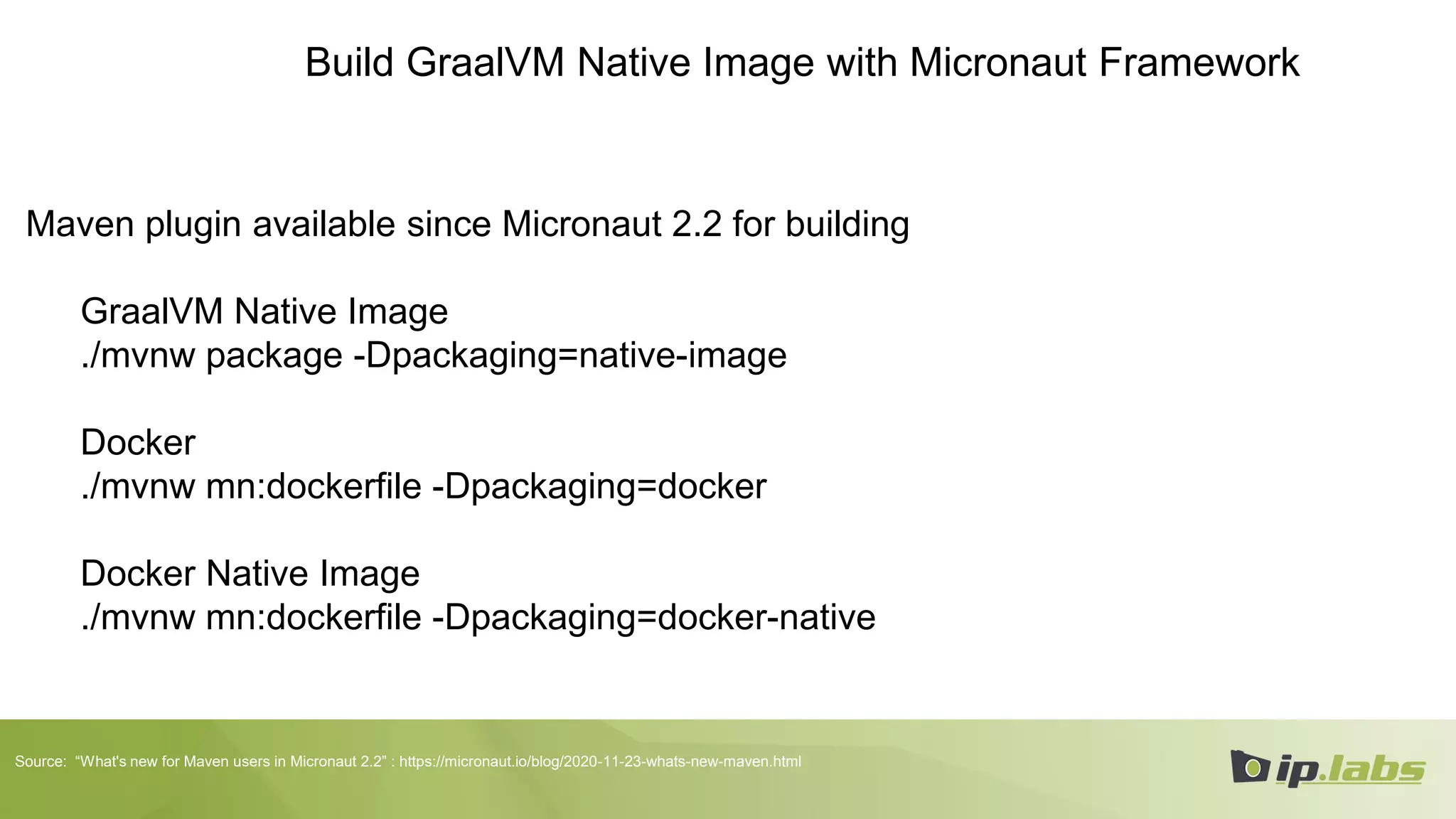 Build GraalVM Native Image with Micronaut Framework

Maven plugin available since Micronaut 2.2 for building

GraalVM Native Image
./mvnw package -Dpackaging=native-image

Docker
./mvnw mn:dockerfile -Dpackaging=docker

Docker Native Image
./mvnw mn:dockerfile -Dpackaging=docker-native

Source: “What's new for Maven users in Micronaut 2.2” : https://micronaut.io/blog/2020-11-23-whats-new-maven.html

ip.labs